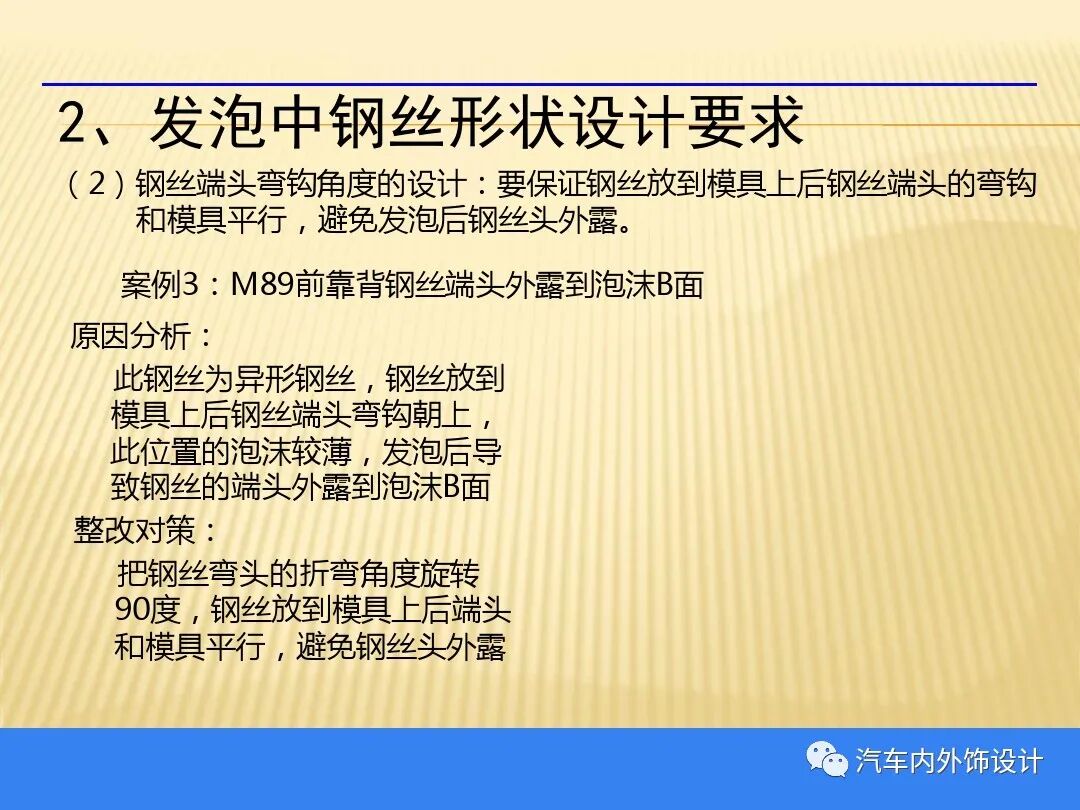 2、发泡中钢丝形状设计要求

（2）钢丝端头弯钩角度的设计：要保证钢丝放到模具上后钢丝端头的弯钩和模具平行，避免发泡后钢丝头外露。

案例3：M89前靠背钢丝端头外露到泡沫B面

原因分析：

此钢丝为异形钢丝，钢丝放到模具上后钢丝端头弯钩朝上，此位置的泡沫较薄，发泡后导致钢丝的端头外露到泡沫B面

整改对策：

把钢丝弯头的折弯角度旋转90度，钢丝放到模具上后端头和模具平行，避免钢丝头外露

汽车内外饰设计